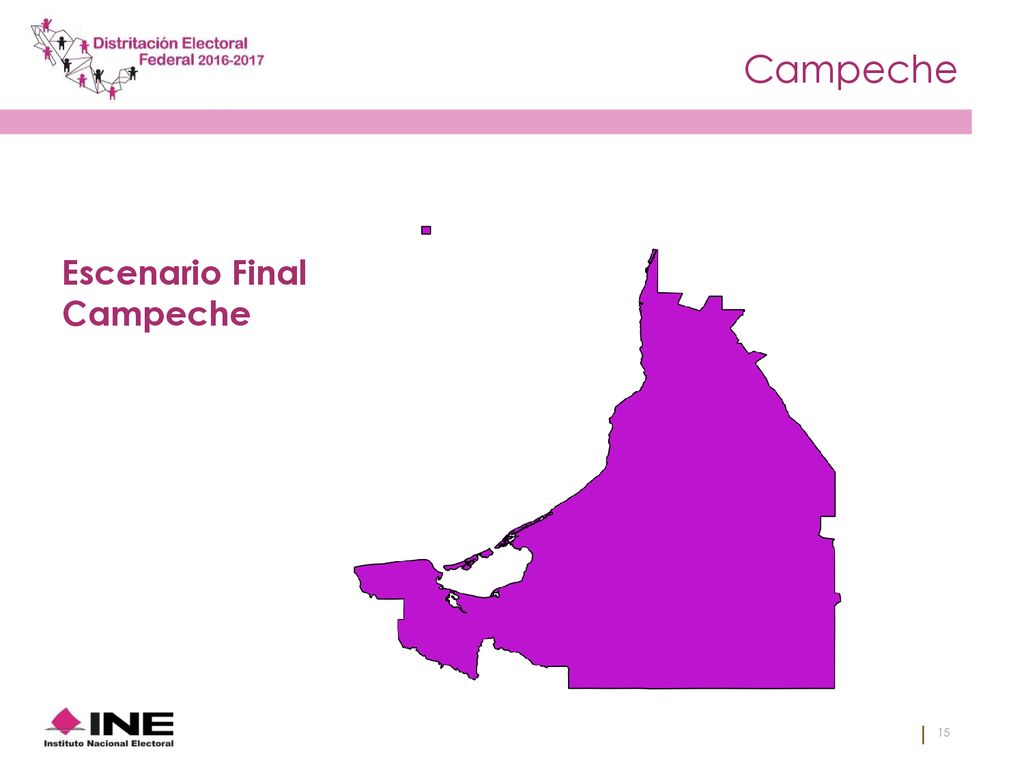 Distritación Electoral Federal 2016-2017

Campeche

Escenario Final Campeche

INE
Instituto Nacional Electoral

15